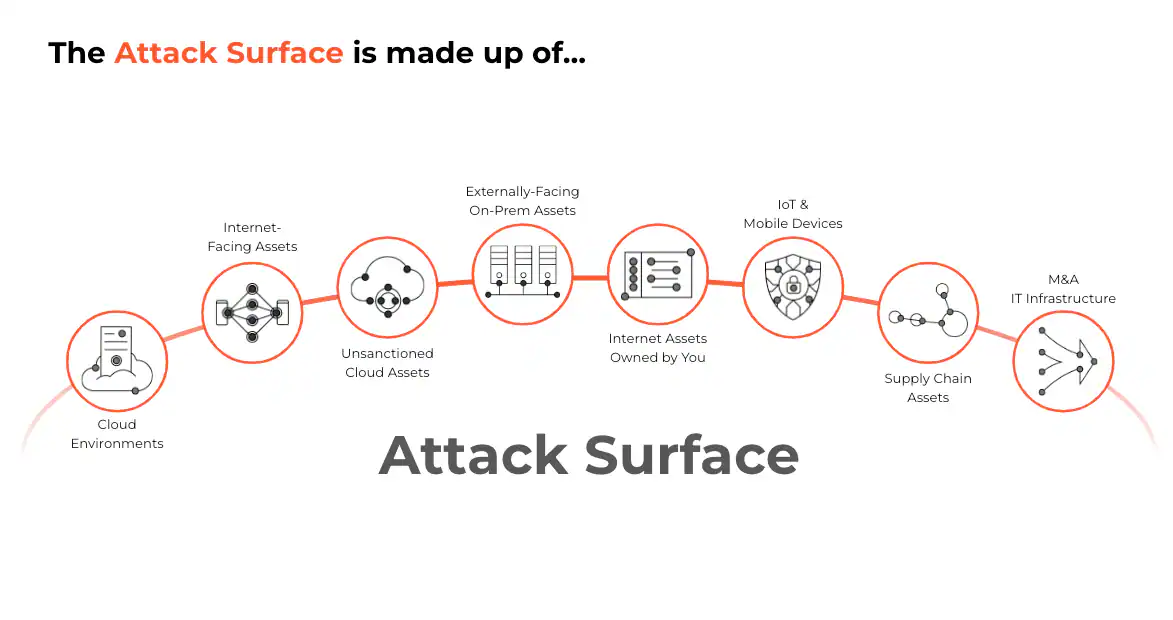 The Attack Surface is made up of...

Cloud Environments

Internet-Facing Assets

Unsanctioned Cloud Assets

Externally-Facing On-Prem Assets

Internet Assets Owned by You

IoT & Mobile Devices

Supply Chain Assets

M&A IT Infrastructure

Attack Surface